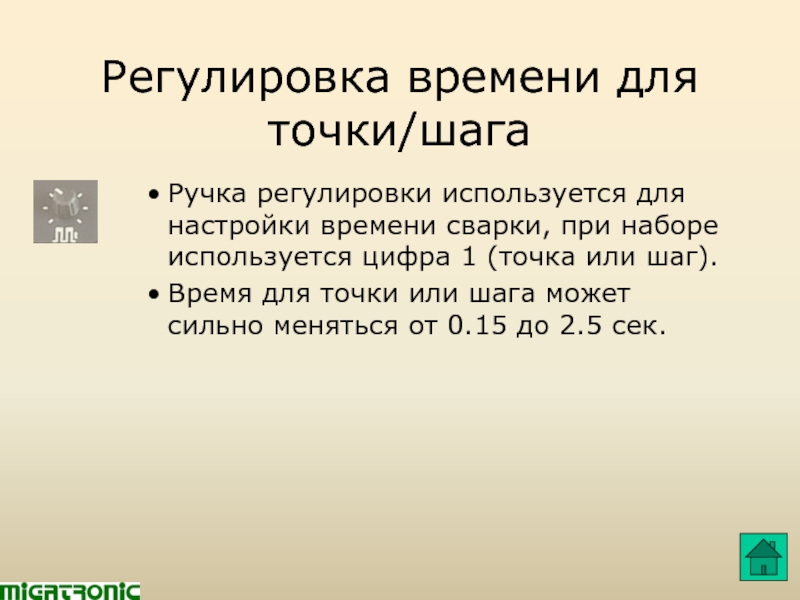 Регулировка времени для точки/шага

• Ручка регулировки используется для настройки времени сварки, при наборе используется цифра 1 (точка или шаг).

• Время для точки или шага может сильно меняться от 0.15 до 2.5 сек.

MIGATRONIC